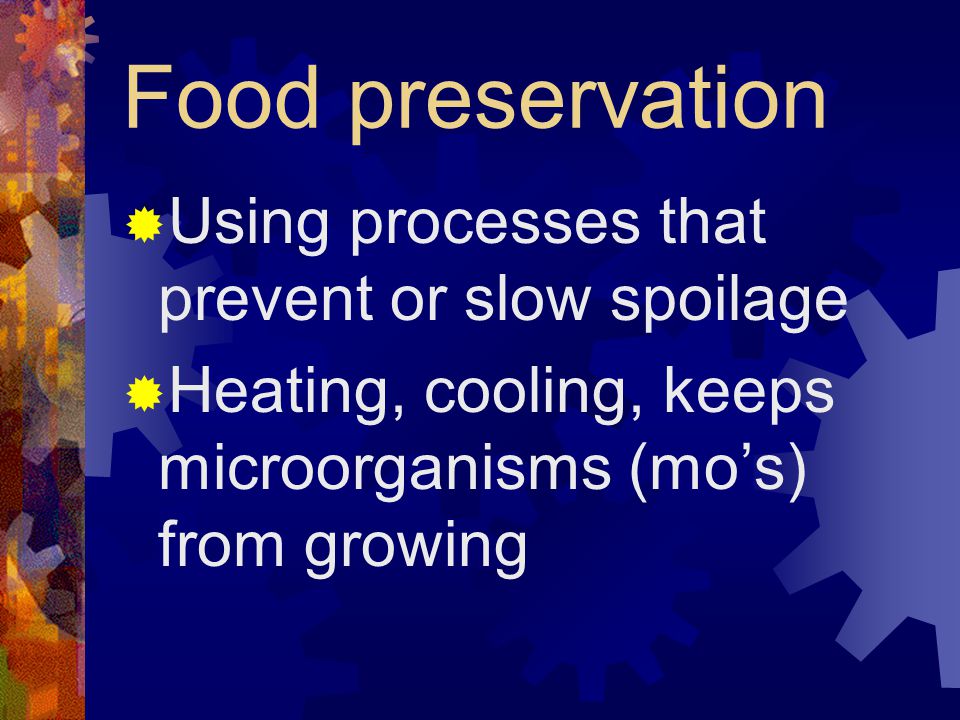 Food preservation

Using processes that prevent or slow spoilage

Heating, cooling, keeps microorganisms (mo’s) from growing